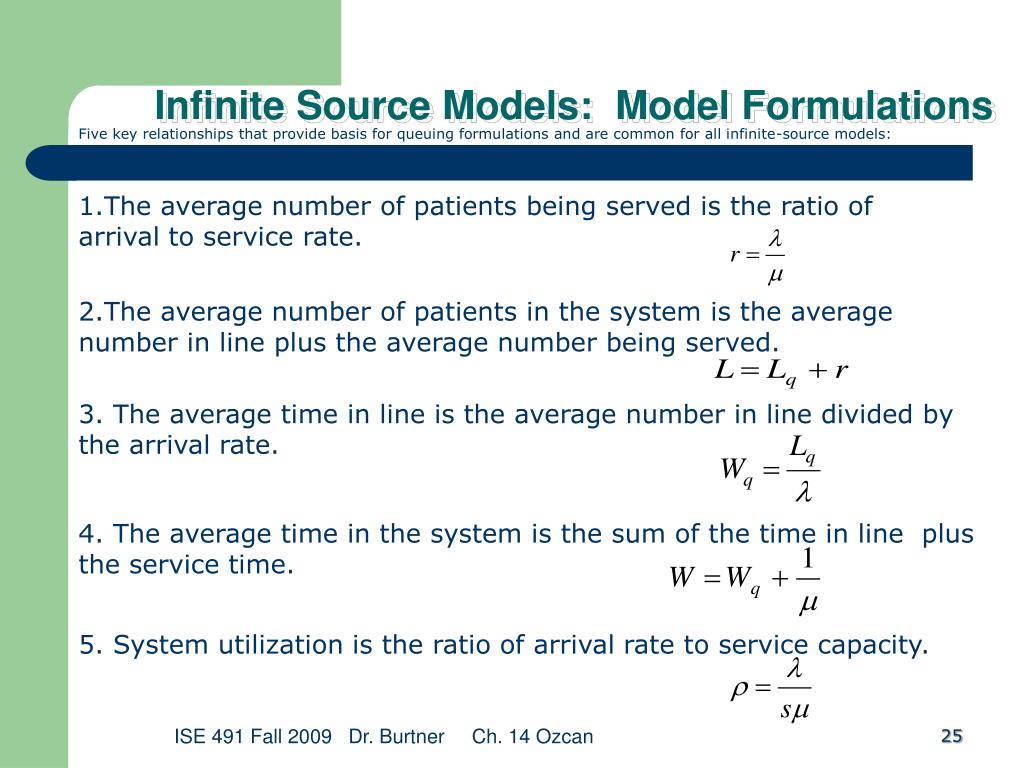 Infinite Source Models: Model Formulations

Five key relationships that provide basis for queuing formulations and are common for all infinite-source models:

1.The average number of patients being served is the ratio of arrival to service rate.

$r = \frac{\lambda}{\mu}$

2.The average number of patients in the system is the average number in line plus the average number being served.

$L = L_q + r$

3. The average time in line is the average number in line divided by the arrival rate.

$W_q = \frac{L_q}{\lambda}$

4. The average time in the system is the sum of the time in line plus the service time.

$W = W_q + \frac{1}{\mu}$

5. System utilization is the ratio of arrival rate to service capacity.

$\rho = \frac{\lambda}{s\mu}$

ISE 491 Fall 2009 Dr. Burtner Ch. 14 Ozcan

25